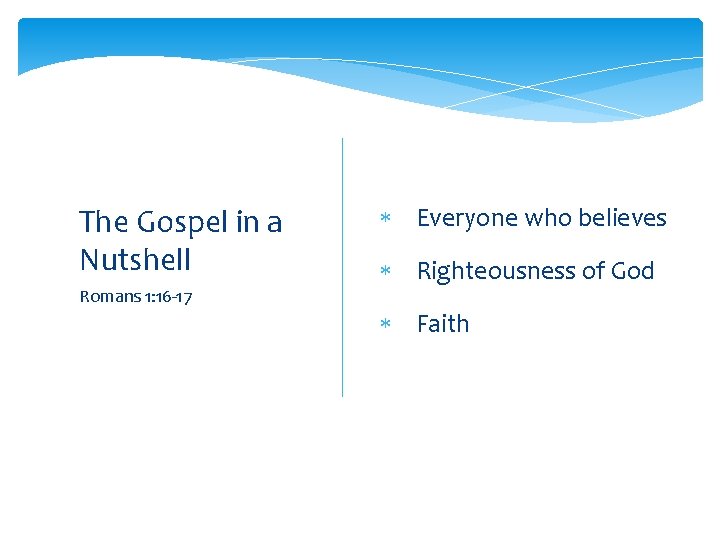 The Gospel in a Nutshell

Romans 1:16-17

* Everyone who believes
* Righteousness of God
* Faith